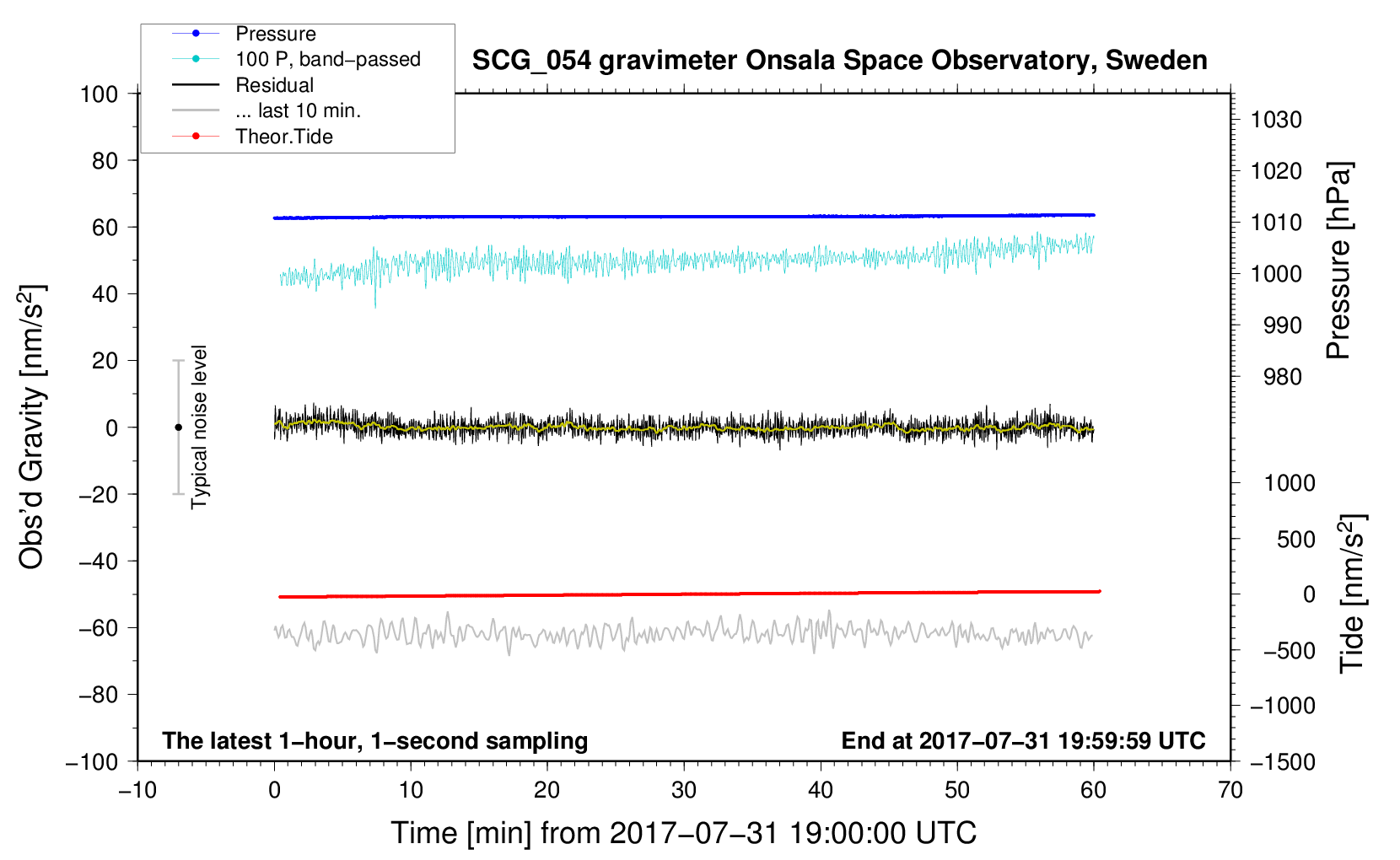 Pressure
100 P, band−passed
Residual
... last 10 min.
Theor.Tide

SCG_054 gravimeter Onsala Space Observatory, Sweden

100
80
60
40
20
0
−20
−40
−60
−80
−100

Obs'd Gravity [nm/s$^2$]

Typical noise level

1030
1020
1010
1000
990
980

Pressure [hPa]

1000
500
0
−500
−1000
−1500

Tide [nm/s$^2$]

The latest 1−hour, 1−second sampling

End at 2017−07−31 19:59:59 UTC

−10
0
10
20
30
40
50
60
70

Time [min] from 2017−07−31 19:00:00 UTC